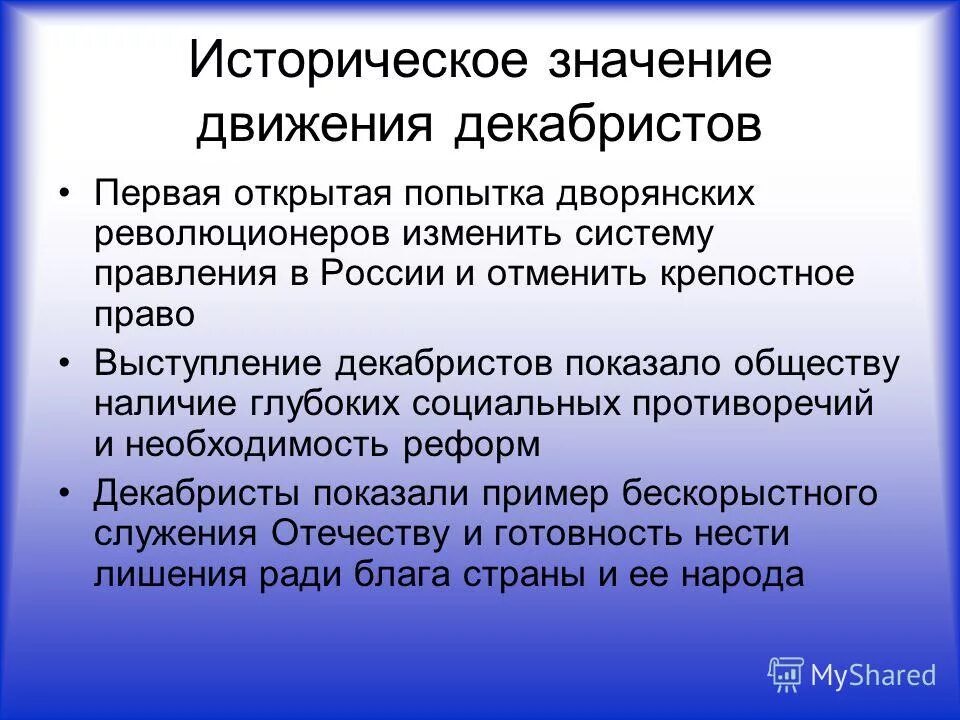 Историческое значение движения декабристов

• Первая открытая попытка дворянских революционеров изменить систему правления в России и отменить крепостное право

• Выступление декабристов показало обществу наличие глубоких социальных противоречий и необходимость реформ

• Декабристы показали пример бескорыстного служения Отечеству и готовность нести лишения ради блага страны и ее народа

MyShared